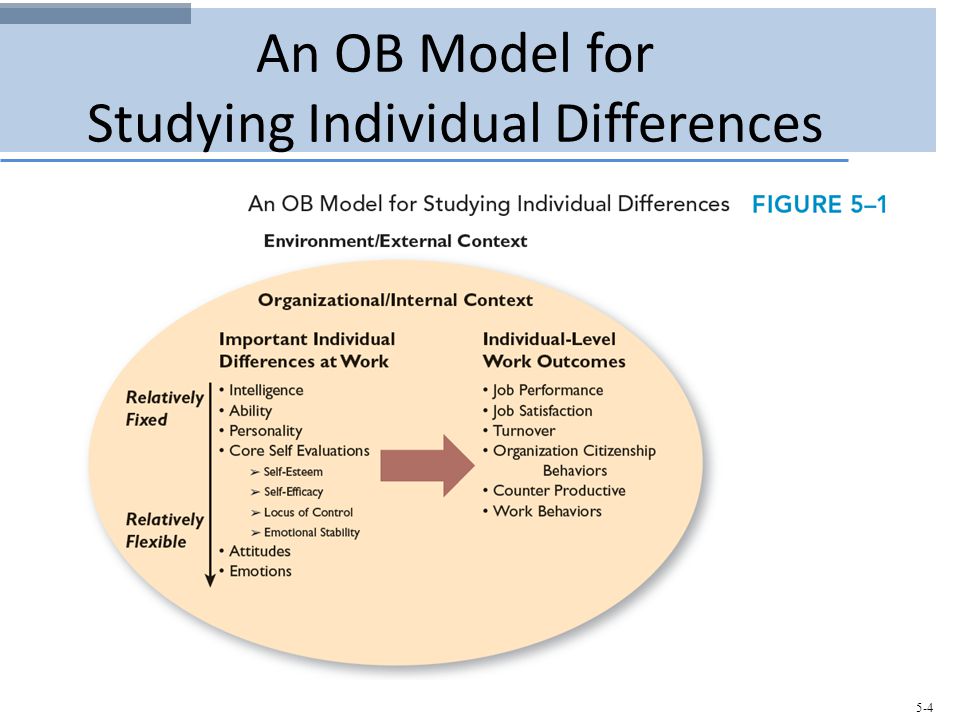 An OB Model for Studying Individual Differences

An OB Model for Studying Individual Differences FIGURE 5–1

Environment/External Context

Organizational/Internal Context

Important Individual Differences at Work

Relatively Fixed

Relatively Flexible

• Intelligence
• Ability
• Personality
• Core Self Evaluations
➢ Self-Esteem
➢ Self-Efficacy
➢ Locus of Control
➢ Emotional Stability
• Attitudes
• Emotions

Individual-Level Work Outcomes

• Job Performance
• Job Satisfaction
• Turnover
• Organization Citizenship Behaviors
• Counter Productive
• Work Behaviors

5-4